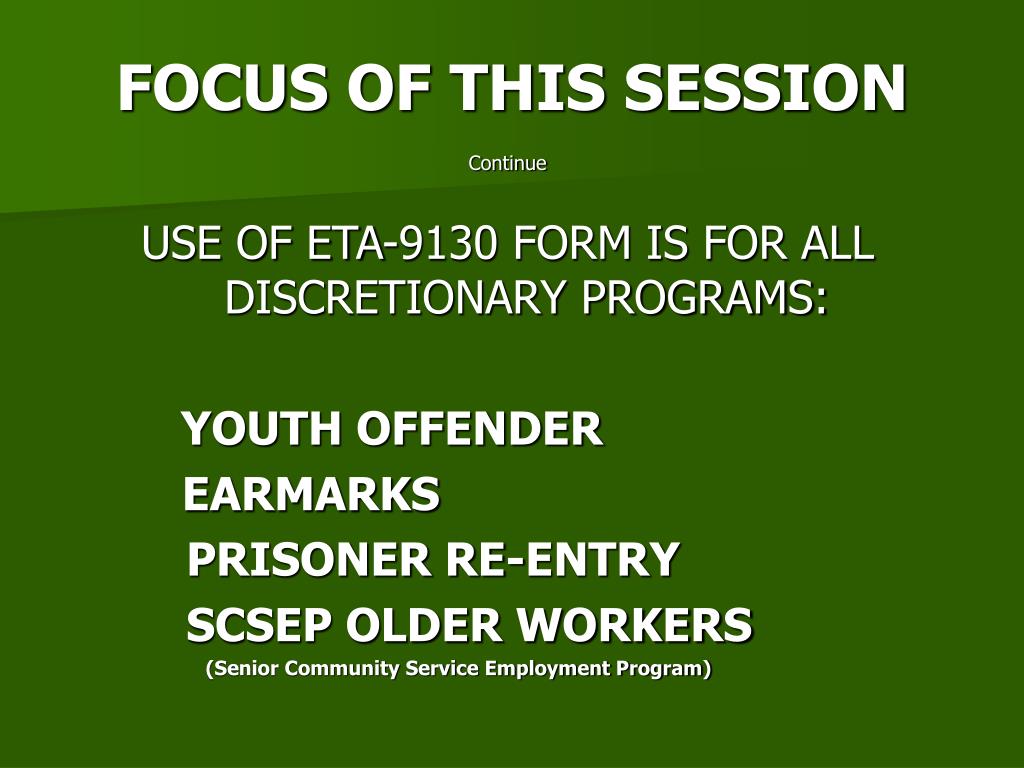 FOCUS OF THIS SESSION

Continue

USE OF ETA-9130 FORM IS FOR ALL DISCRETIONARY PROGRAMS:

YOUTH OFFENDER

EARMARKS

PRISONER RE-ENTRY

SCSEP OLDER WORKERS

(Senior Community Service Employment Program)